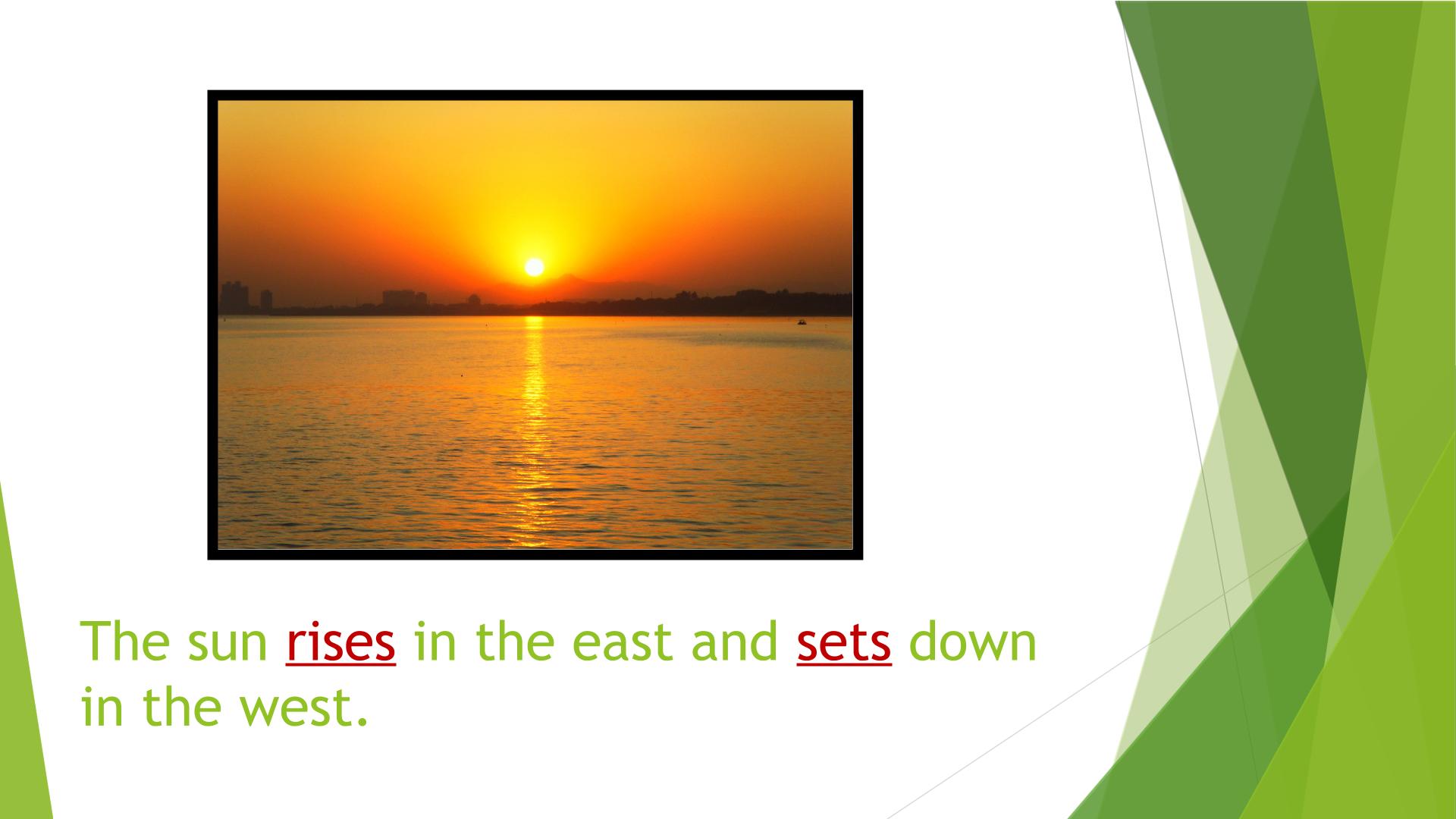 The sun rises in the east and sets down in the west.